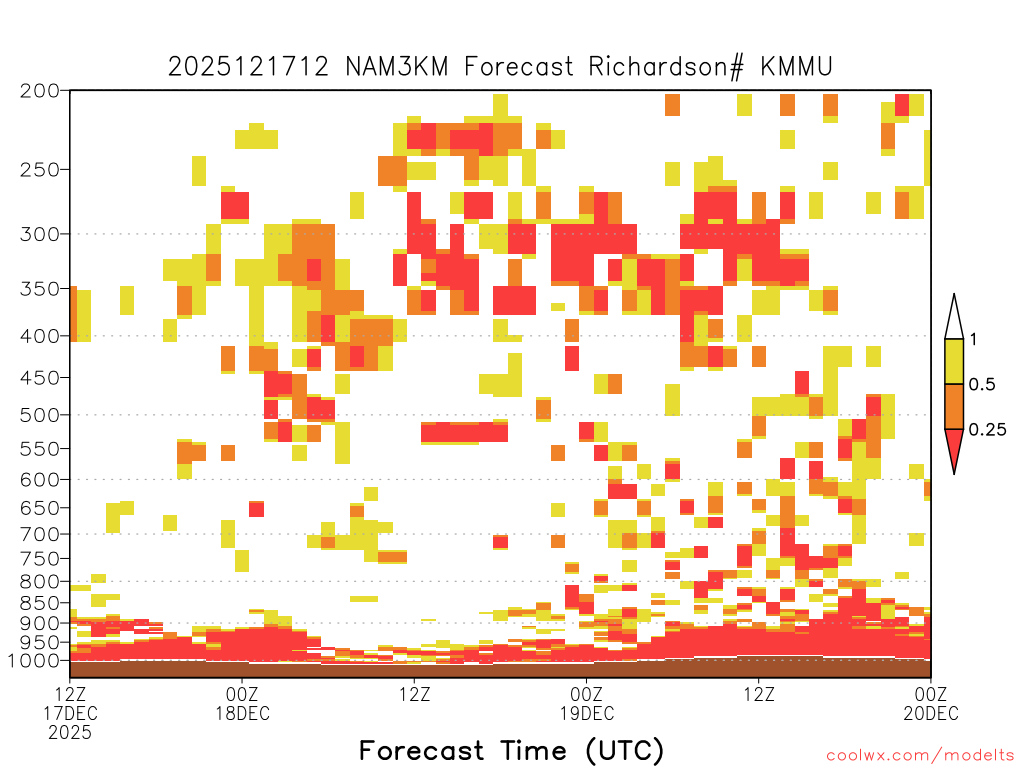 2025121712 NAM3KM Forecast Richardson# KMMU

200
250
300
350
400
450
500
550
600
650
700
750
800
850
900
950
1000

1
0.5
0.25

12Z
17DEC
2025

00Z
18DEC

12Z

00Z
19DEC

12Z

00Z
20DEC

Forecast Time (UTC)

coolwx.com/modelts